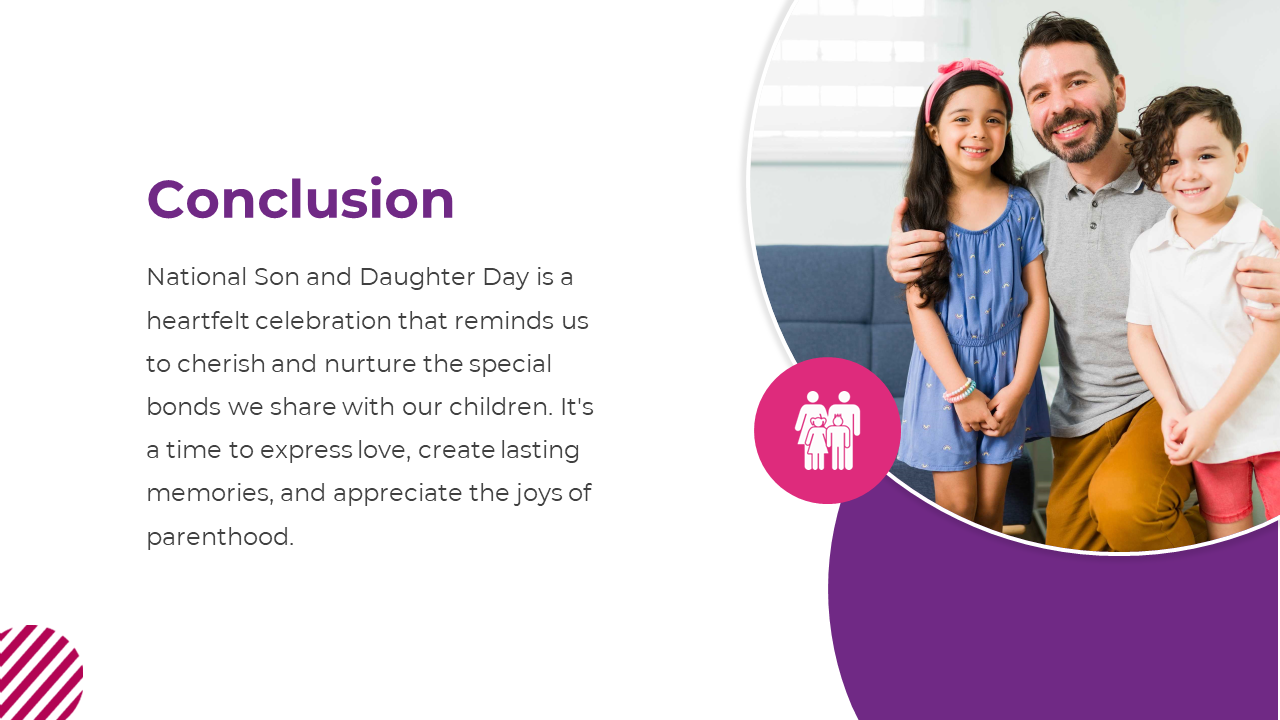 Conclusion

National Son and Daughter Day is a heartfelt celebration that reminds us to cherish and nurture the special bonds we share with our children. It's a time to express love, create lasting memories, and appreciate the joys of parenthood.